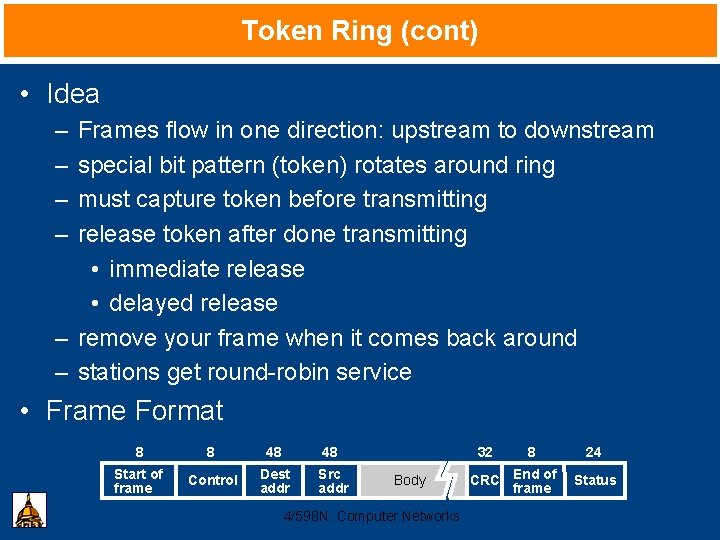 Token Ring (cont)

• Idea
– Frames flow in one direction: upstream to downstream
– special bit pattern (token) rotates around ring
– must capture token before transmitting
– release token after done transmitting
• immediate release
• delayed release
– remove your frame when it comes back around
– stations get round-robin service

• Frame Format

| 8 | 8 | 48 | 48 | | 32 | 8 | 24 |
|---|---|---|---|---|---|---|---|
| Start of frame | Control | Dest addr | Src addr | Body | CRC | End of frame | Status |

4/598N: Computer Networks